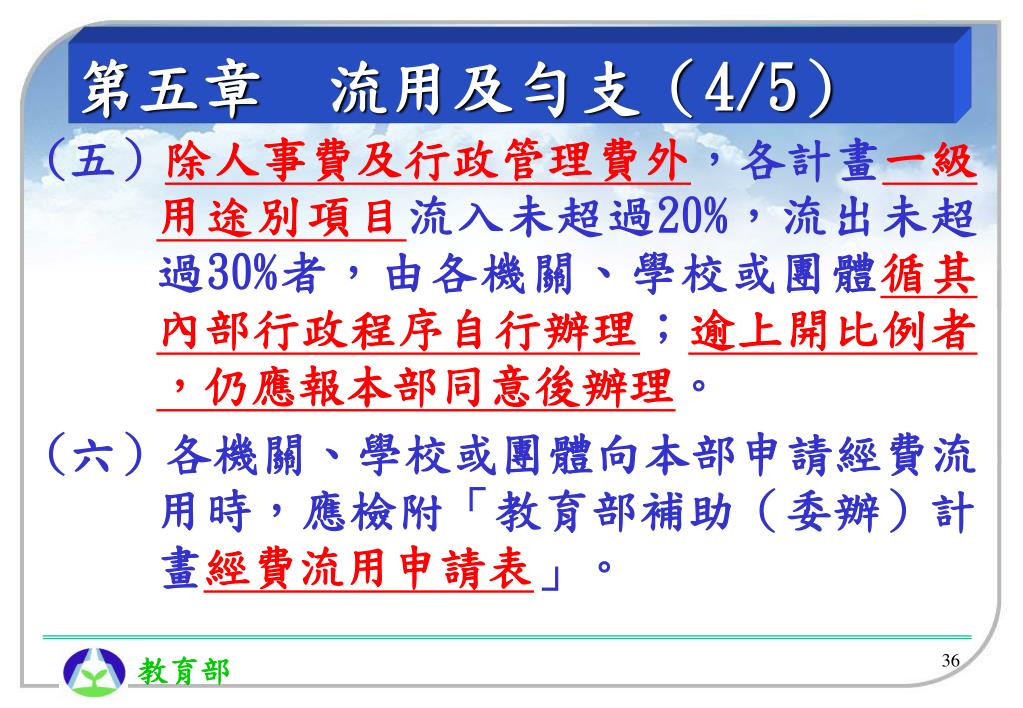 第五章　流用及勻支（4/5）

（五）除人事費及行政管理費外，各計畫一級用途別項目流入未超過20%，流出未超過30%者，由各機關、學校或團體循其內部行政程序自行辦理；逾上開比例者，仍應報本部同意後辦理。

（六）各機關、學校或團體向本部申請經費流用時，應檢附「教育部補助（委辦）計畫經費流用申請表」。

教育部

36